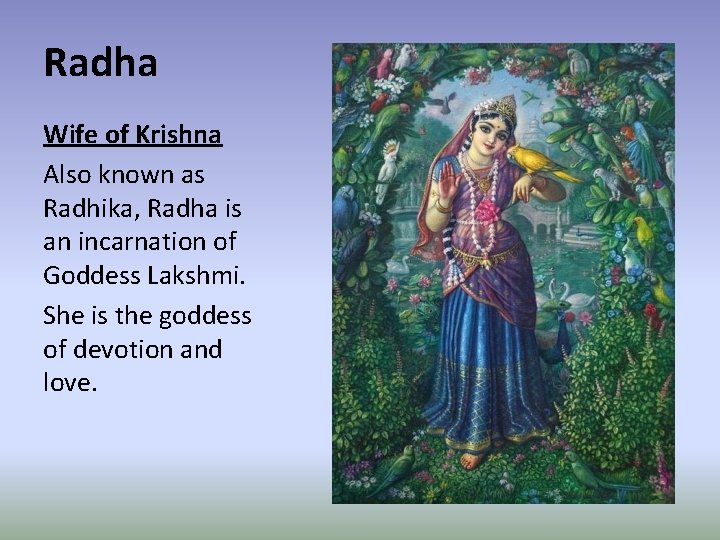 Radha

Wife of Krishna

Also known as Radhika, Radha is an incarnation of Goddess Lakshmi.

She is the goddess of devotion and love.